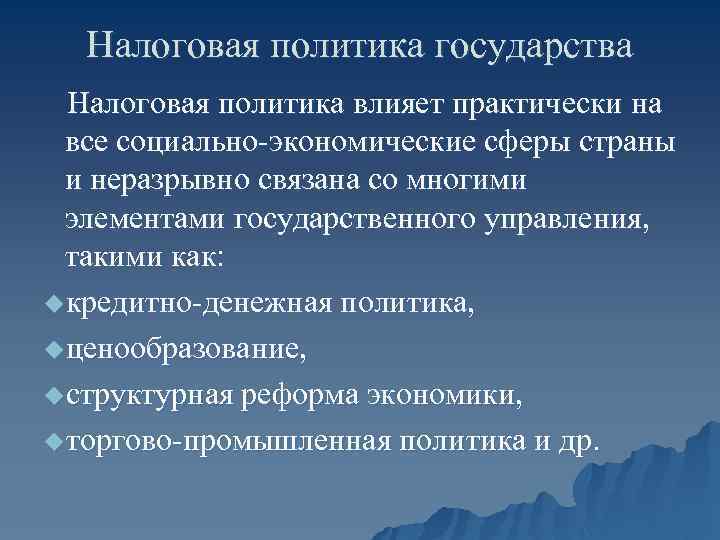 Налоговая политика государства

Налоговая политика влияет практически на все социально-экономические сферы страны и неразрывно связана со многими элементами государственного управления, такими как:

кредитно-денежная политика,

ценообразование,

структурная реформа экономики,

торгово-промышленная политика и др.